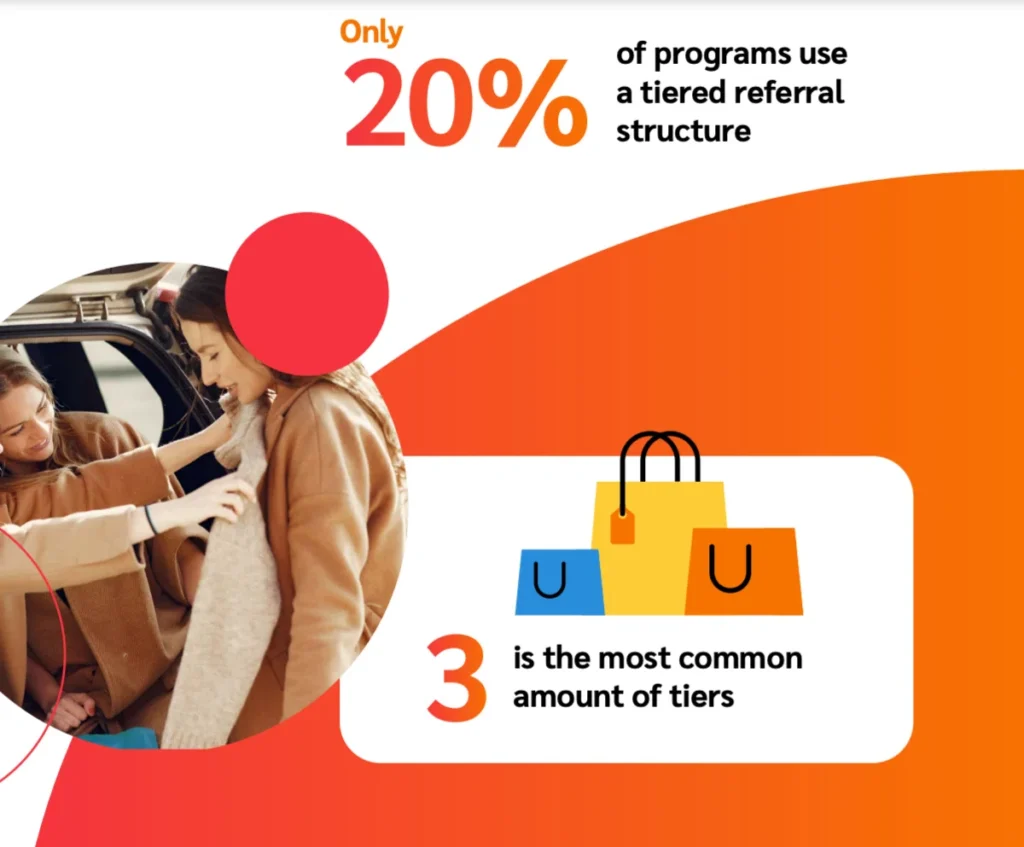 Only
20%
of programs use a tiered referral structure

3
is the most common amount of tiers